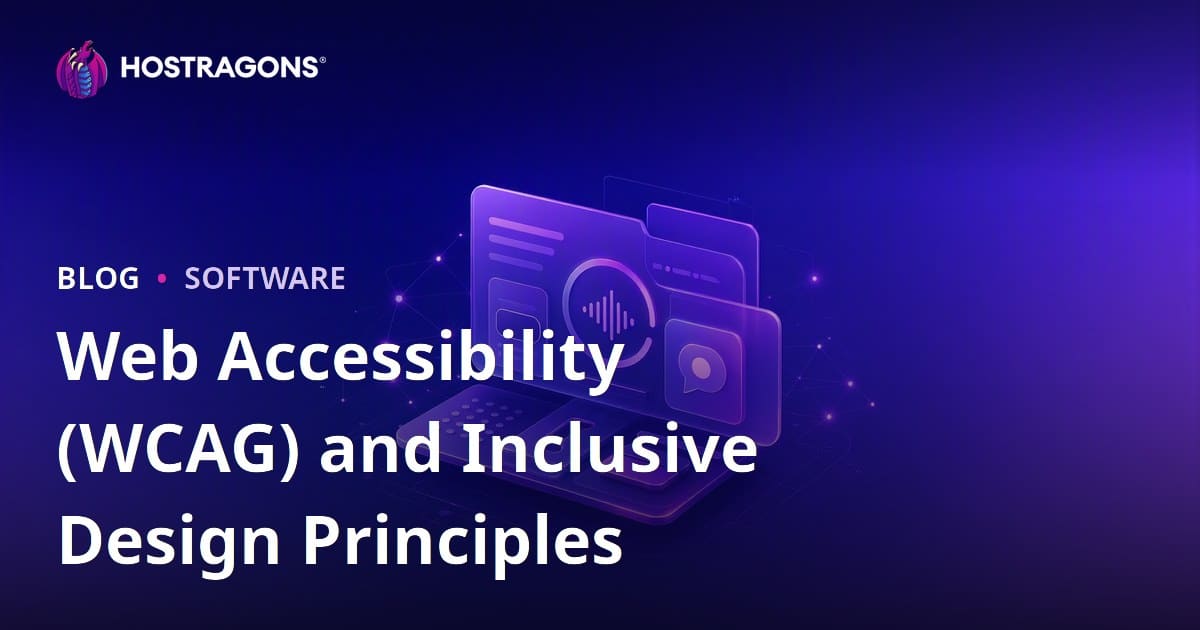 HOSTRAGONS®

BLOG • SOFTWARE

Web Accessibility (WCAG) and Inclusive Design Principles